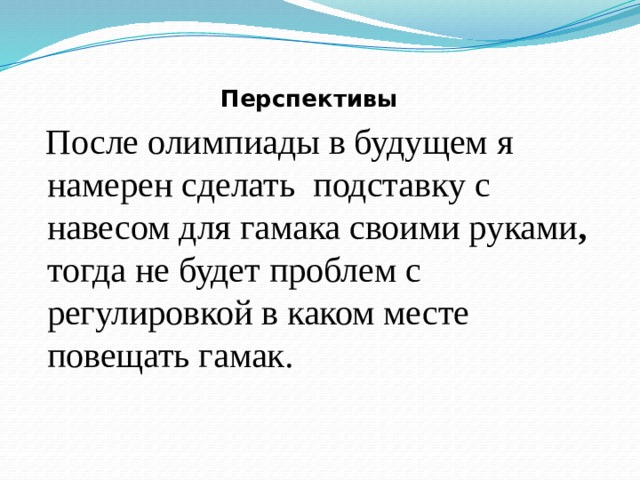 Перспективы

После олимпиады в будущем я намерен сделать подставку с навесом для гамака своими руками, тогда не будет проблем с регулировкой в каком месте повещать гамак.